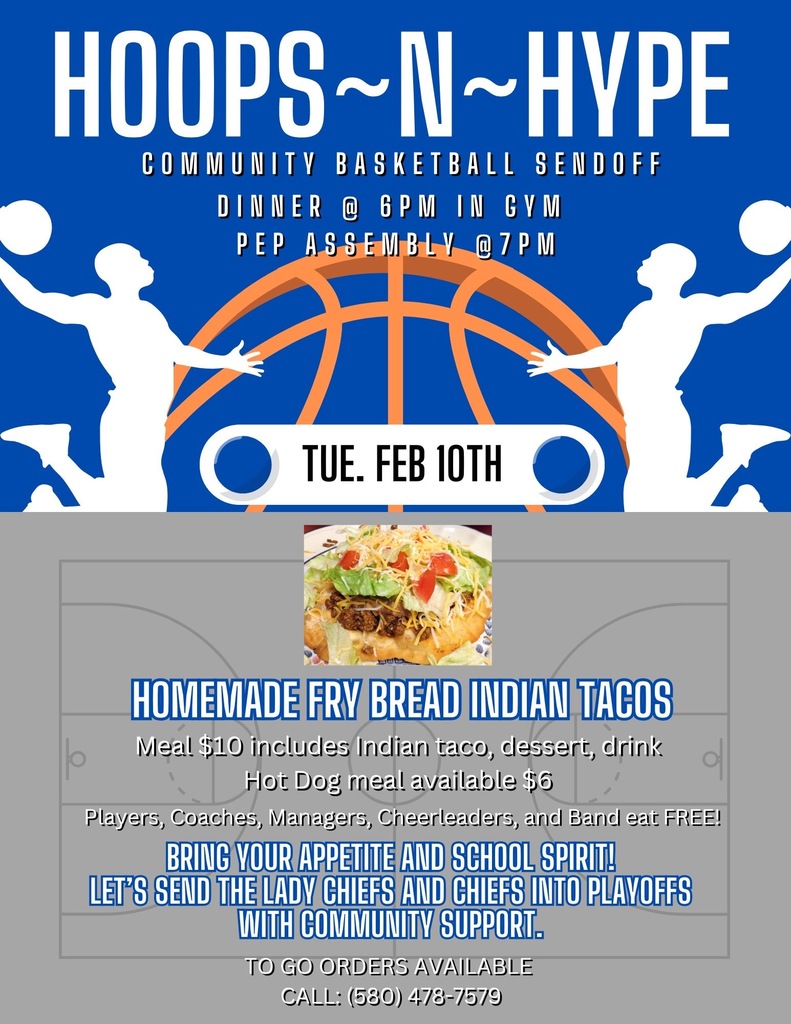 HOOPS~N~HYPE

COMMUNITY BASKETBALL SENDOFF

DINNER @ 6PM IN GYM

PEP ASSEMBLY @7PM

TUE. FEB 10TH

HOMEMADE FRY BREAD INDIAN TACOS

Meal $10 includes Indian taco, dessert, drink

Hot Dog meal available $6

Players, Coaches, Managers, Cheerleaders, and Band eat FREE!

BRING YOUR APPETITE AND SCHOOL SPIRIT! LET'S SEND THE LADY CHIEFS AND CHIEFS INTO PLAYOFFS WITH COMMUNITY SUPPORT.

TO GO ORDERS AVAILABLE

CALL: (580) 478-7579